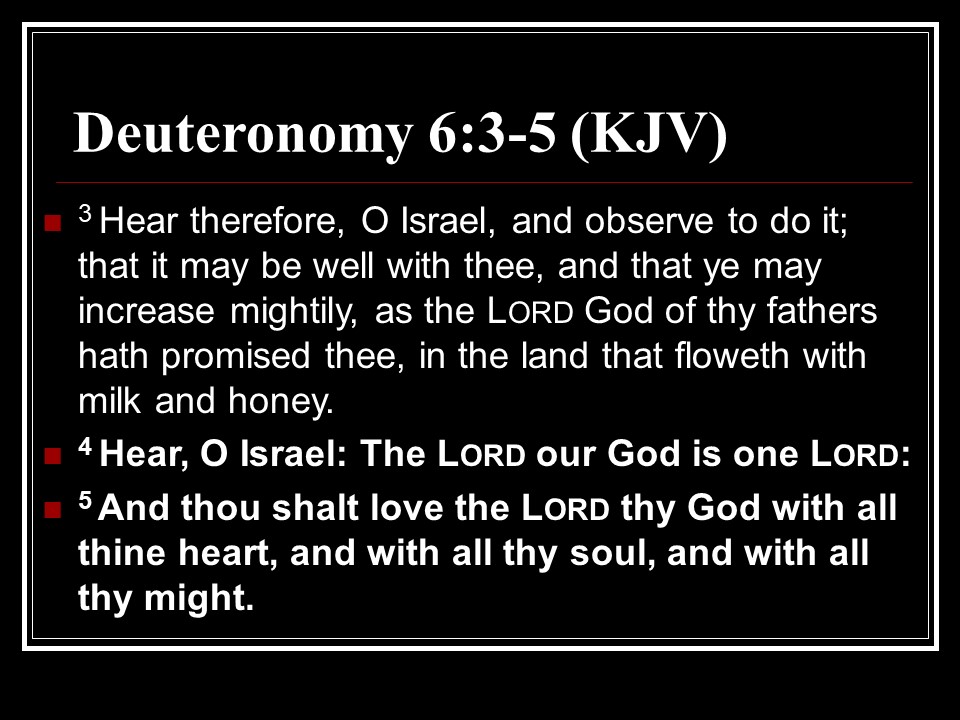 Deuteronomy 6:3-5 (KJV)

$^3$ Hear therefore, O Israel, and observe to do it; that it may be well with thee, and that ye may increase mightily, as the LORD God of thy fathers hath promised thee, in the land that floweth with milk and honey.

$^4$ Hear, O Israel: The LORD our God is one LORD:

$^5$ And thou shalt love the LORD thy God with all thine heart, and with all thy soul, and with all thy might.